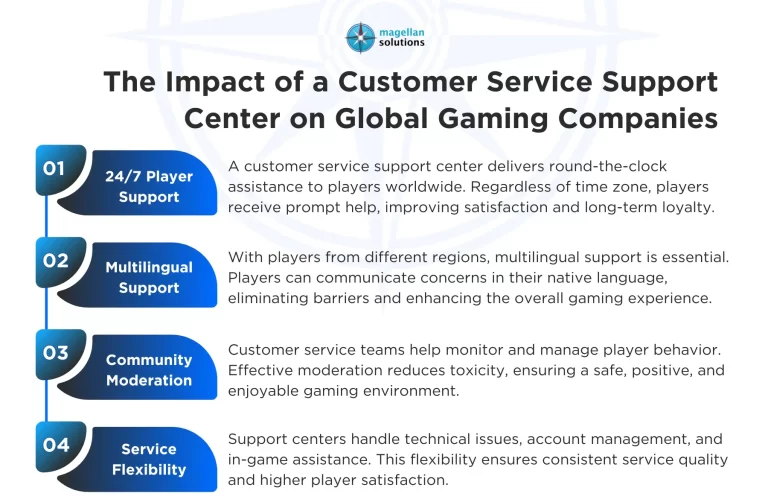 magellan solutions

The Impact of a Customer Service Support Center on Global Gaming Companies

01 24/7 Player Support

A customer service support center delivers round-the-clock assistance to players worldwide. Regardless of time zone, players receive prompt help, improving satisfaction and long-term loyalty.

02 Multilingual Support

With players from different regions, multilingual support is essential. Players can communicate concerns in their native language, eliminating barriers and enhancing the overall gaming experience.

03 Community Moderation

Customer service teams help monitor and manage player behavior. Effective moderation reduces toxicity, ensuring a safe, positive, and enjoyable gaming environment.

04 Service Flexibility

Support centers handle technical issues, account management, and in-game assistance. This flexibility ensures consistent service quality and higher player satisfaction.